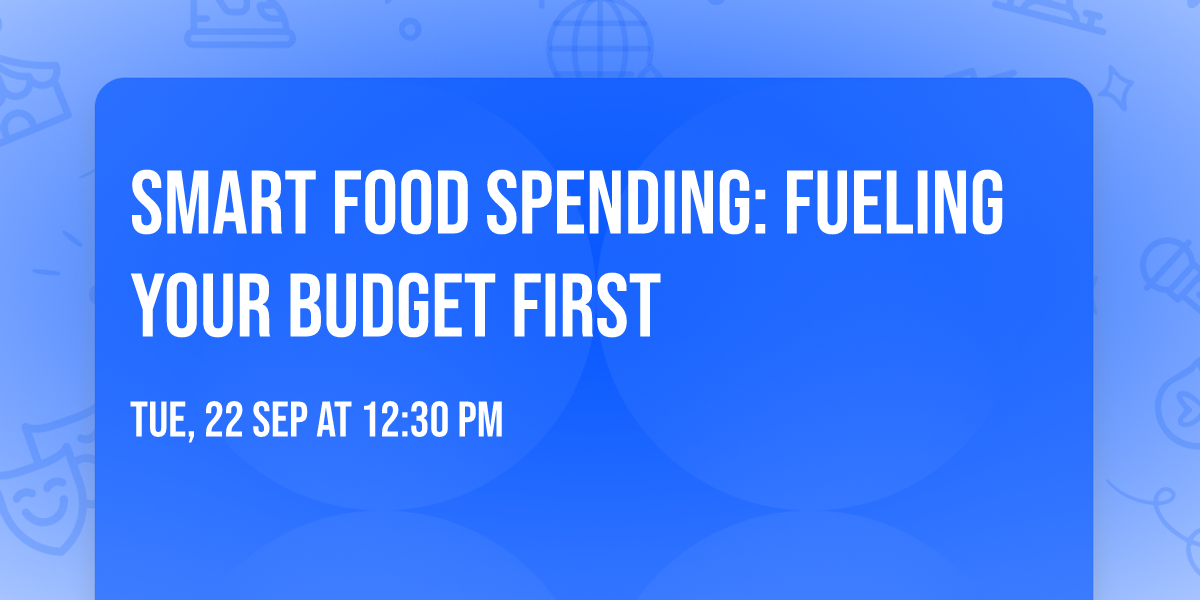 SMART FOOD SPENDING: FUELING YOUR BUDGET FIRST

TUE, 22 SEP AT 12:30 PM